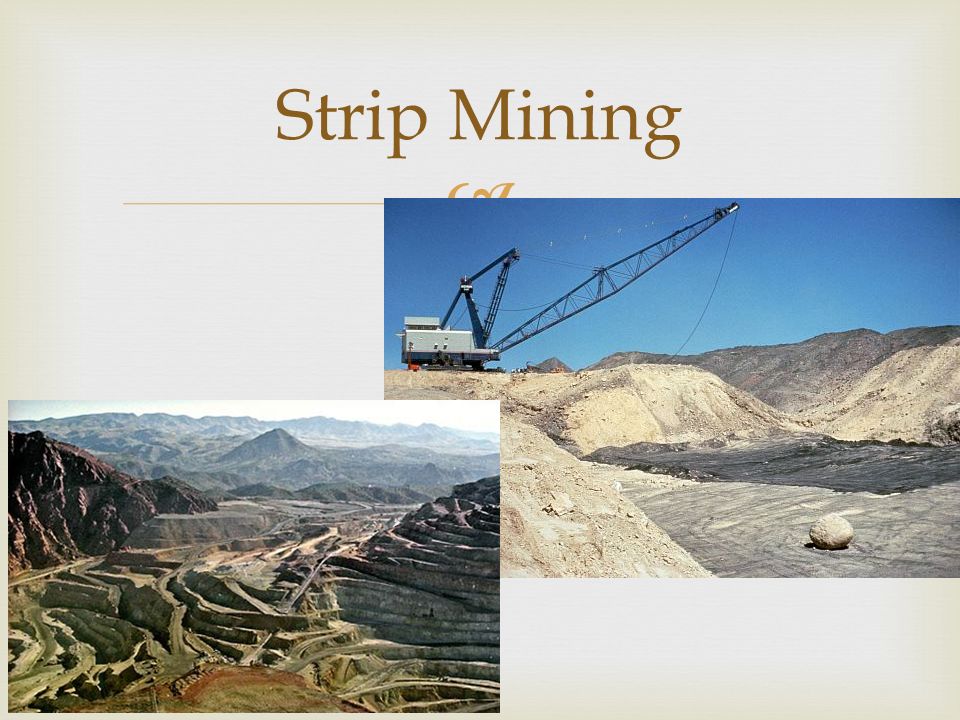 Strip Mining